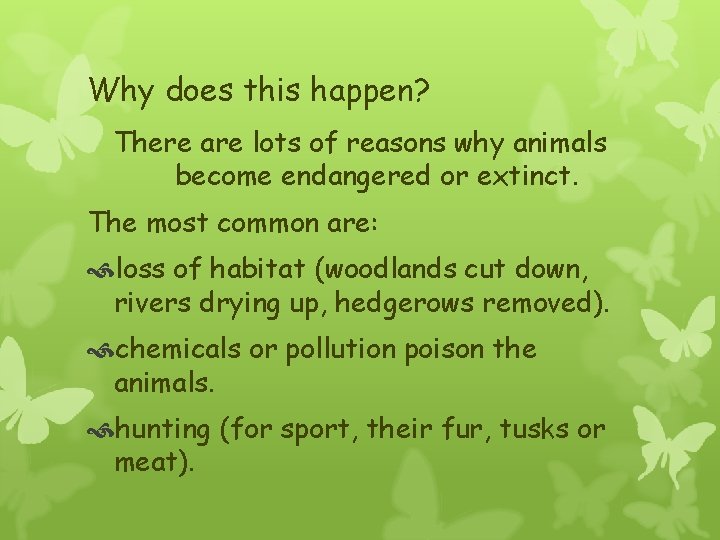 Why does this happen?

There are lots of reasons why animals become endangered or extinct.

The most common are:

loss of habitat (woodlands cut down, rivers drying up, hedgerows removed).

chemicals or pollution poison the animals.

hunting (for sport, their fur, tusks or meat).